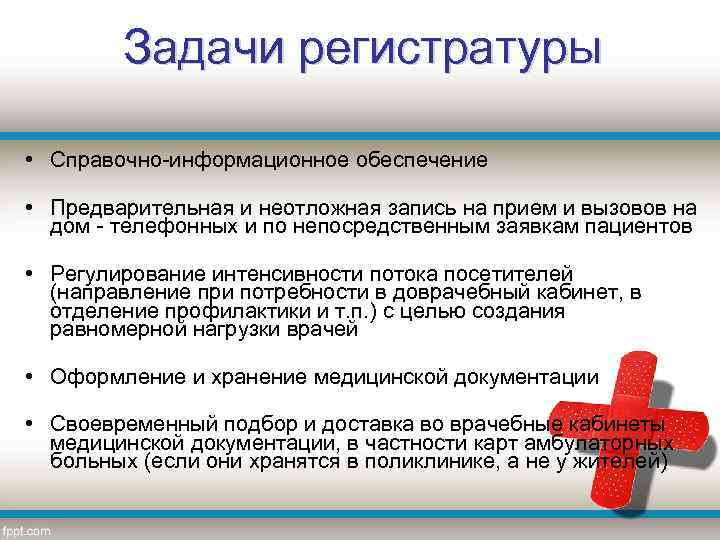 Задачи регистратуры

• Справочно-информационное обеспечение

• Предварительная и неотложная запись на прием и вызовов на дом - телефонных и по непосредственным заявкам пациентов

• Регулирование интенсивности потока посетителей (направление при потребности в доврачебный кабинет, в отделение профилактики и т.п.) с целью создания равномерной нагрузки врачей

• Оформление и хранение медицинской документации

• Своевременный подбор и доставка во врачебные кабинеты медицинской документации, в частности карт амбулаторных больных (если они хранятся в поликлинике, а не у жителей)

fppt.com